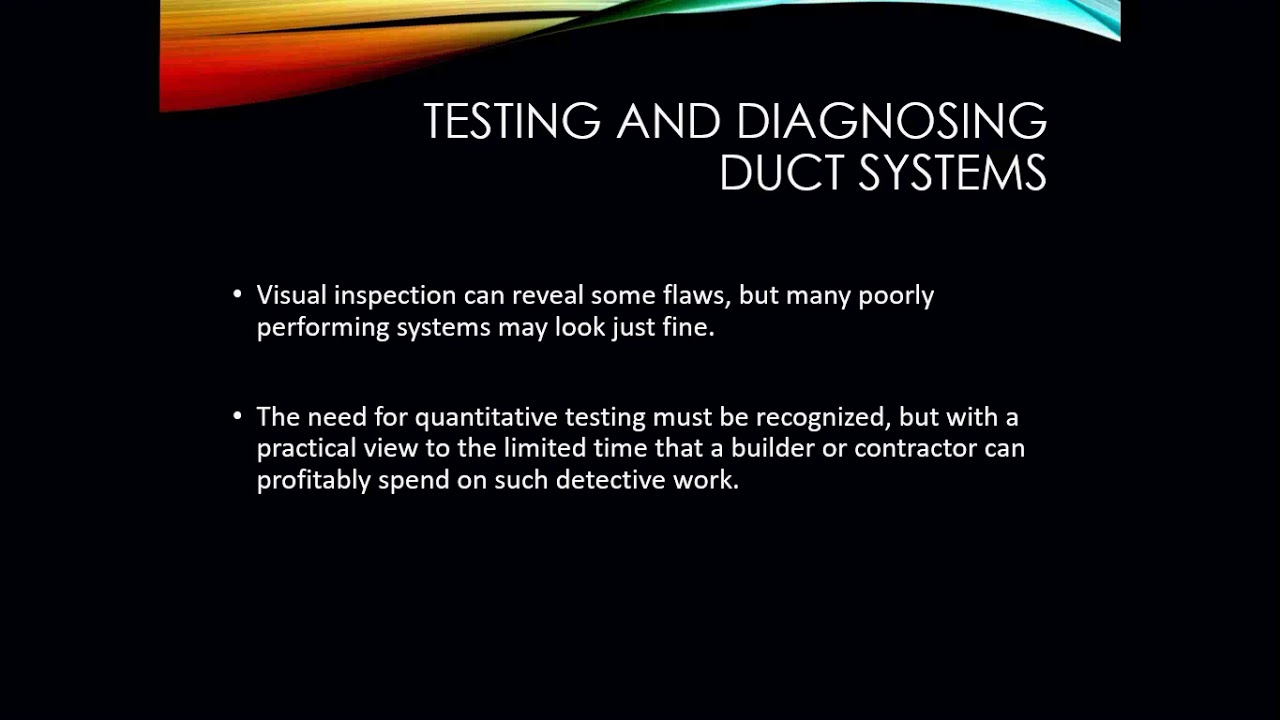 TESTING AND DIAGNOSING DUCT SYSTEMS

• Visual inspection can reveal some flaws, but many poorly performing systems may look just fine.

• The need for quantitative testing must be recognized, but with a practical view to the limited time that a builder or contractor can profitably spend on such detective work.